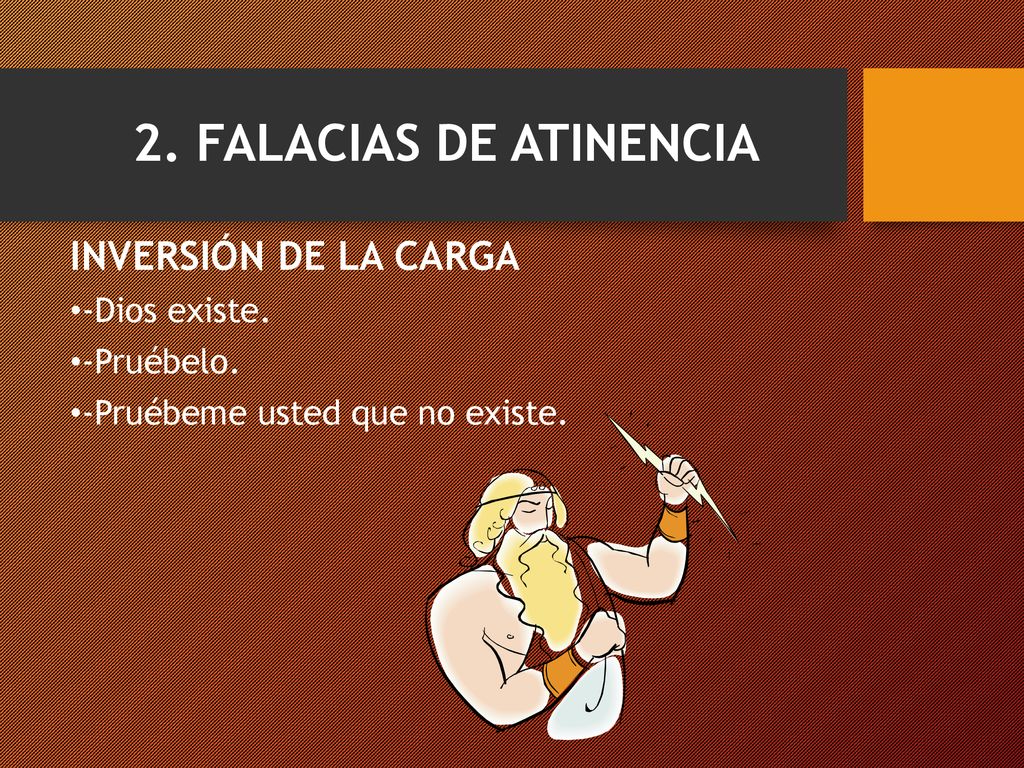 2. FALACIAS DE ATINENCIA

INVERSIÓN DE LA CARGA

•-Dios existe.

•-Pruébelo.

•-Pruébeme usted que no existe.